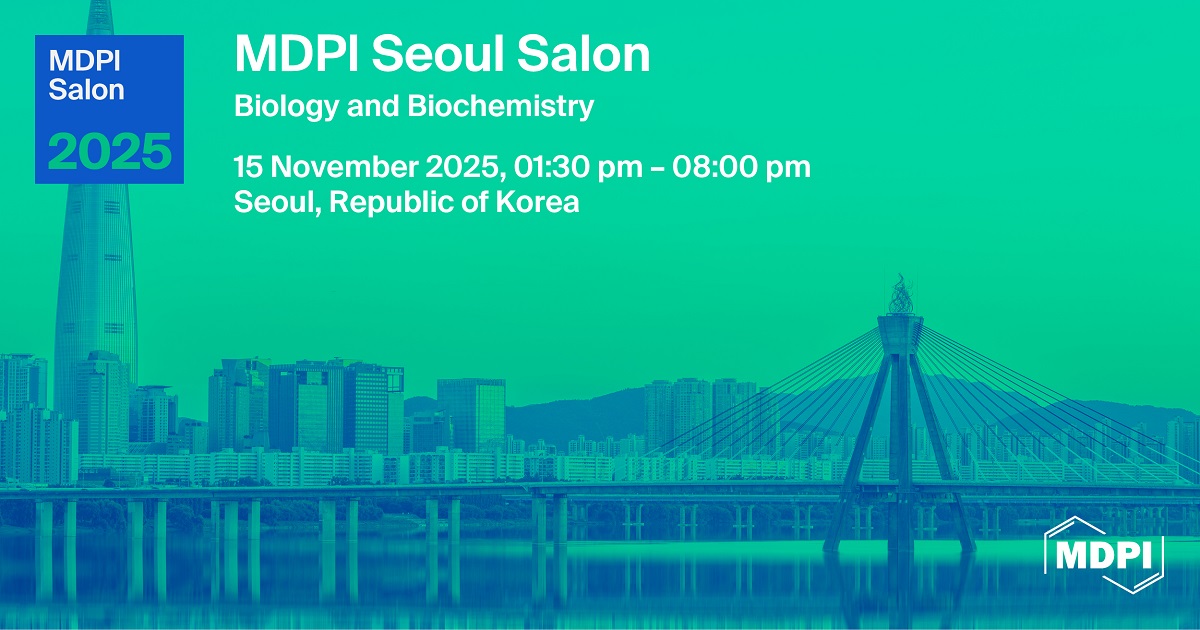 MDPI Salon 2025

MDPI Seoul Salon

Biology and Biochemistry

15 November 2025, 01:30 pm – 08:00 pm
Seoul, Republic of Korea

MDPI